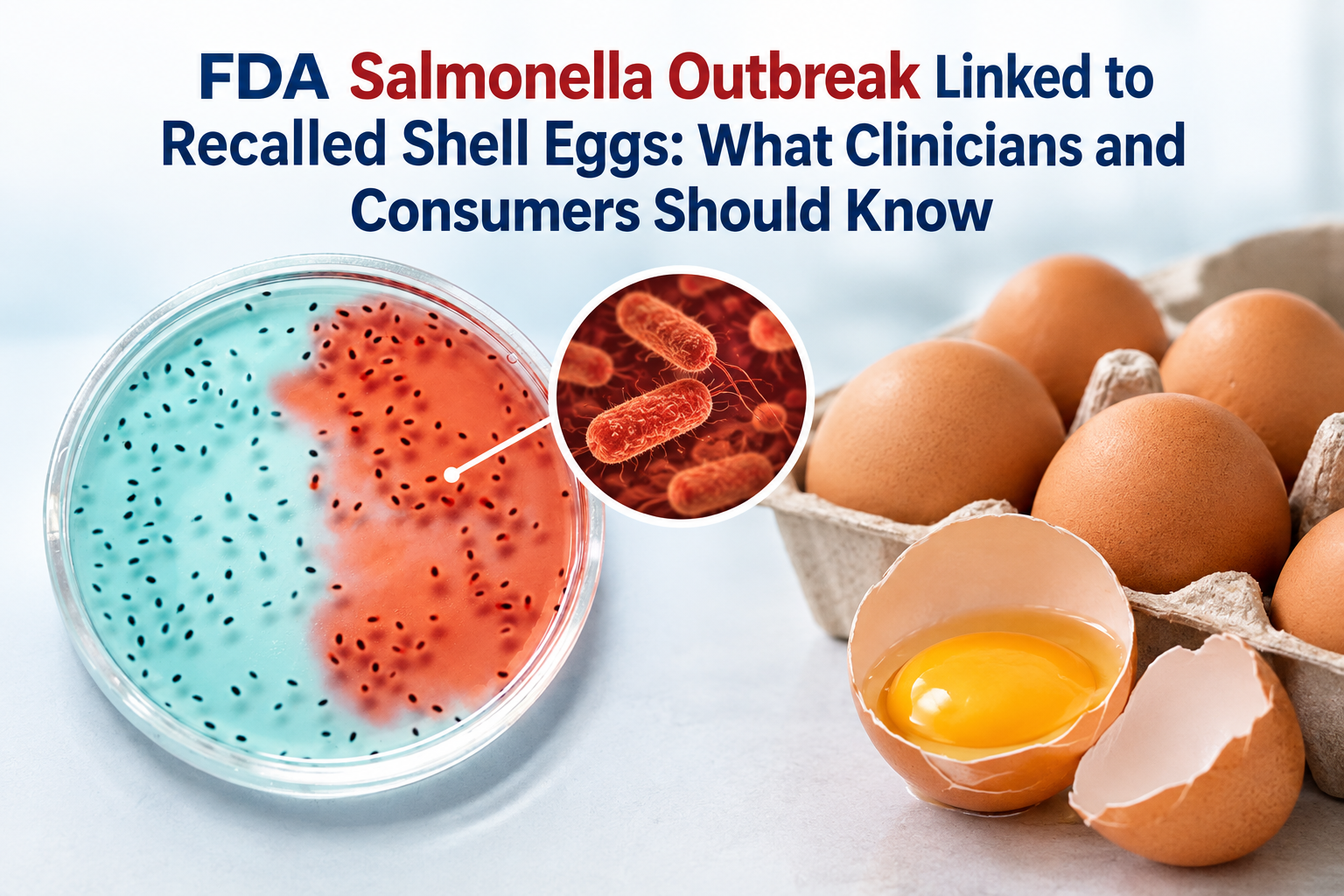 FDA Salmonella Outbreak Linked to Recalled Shell Eggs: What Clinicians and Consumers Should Know